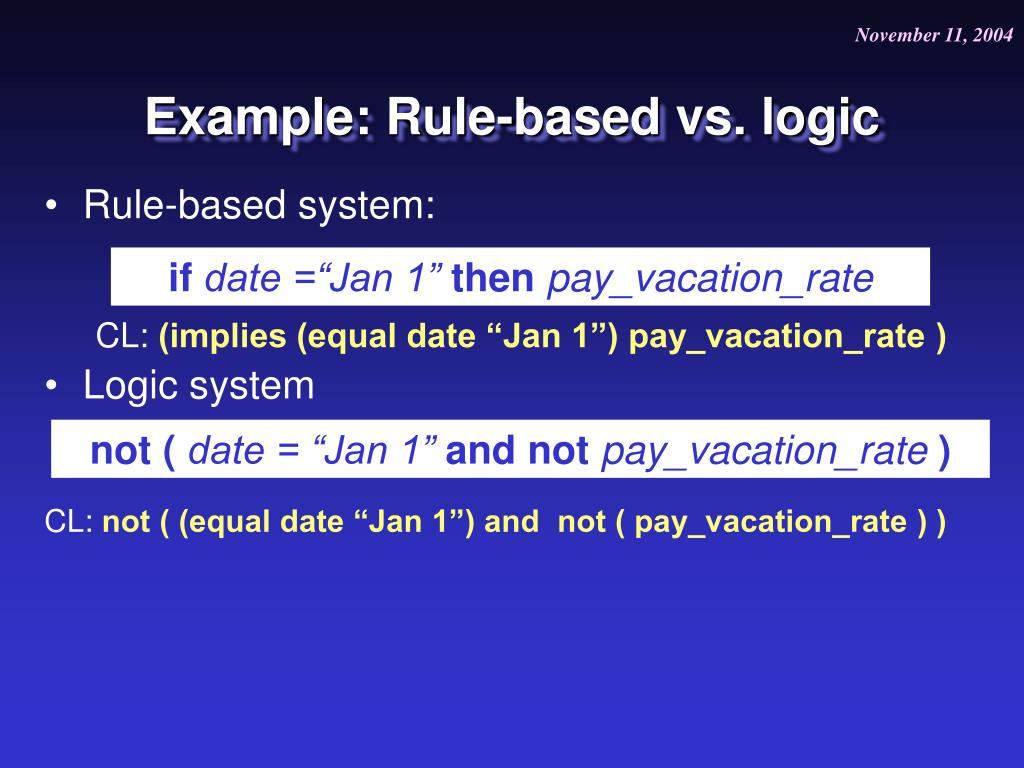 November 11, 2004

Example: Rule-based vs. logic

• Rule-based system:

if date =“Jan 1” then pay_vacation_rate

CL: (implies (equal date “Jan 1”) pay_vacation_rate )

• Logic system

not ( date = “Jan 1” and not pay_vacation_rate )

CL: not ( (equal date “Jan 1”) and not ( pay_vacation_rate ) )